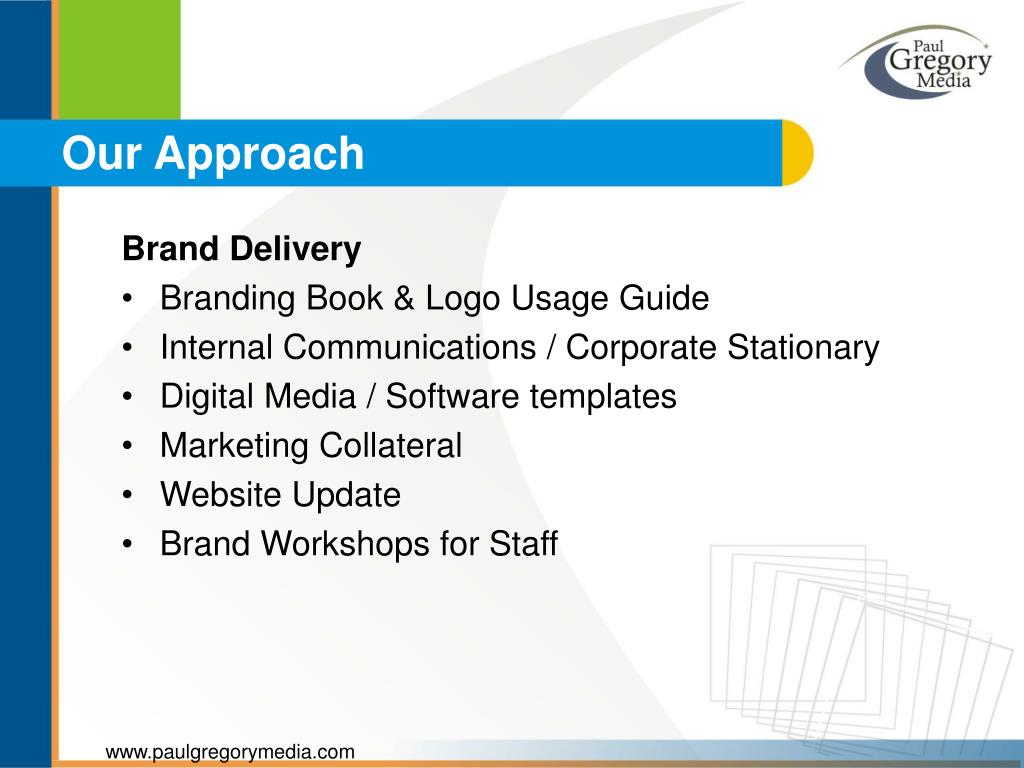 Paul Gregory Media

Our Approach

Brand Delivery
• Branding Book & Logo Usage Guide
• Internal Communications / Corporate Stationary
• Digital Media / Software templates
• Marketing Collateral
• Website Update
• Brand Workshops for Staff

www.paulgregorymedia.com